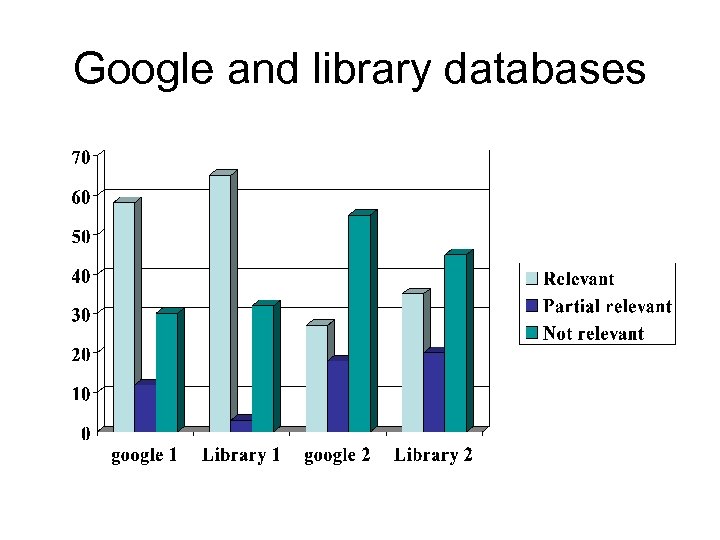 Google and library databases

70
60
50
40
30
20
10
0

google 1
Library 1
google 2
Library 2

Relevant
Partial relevant
Not relevant